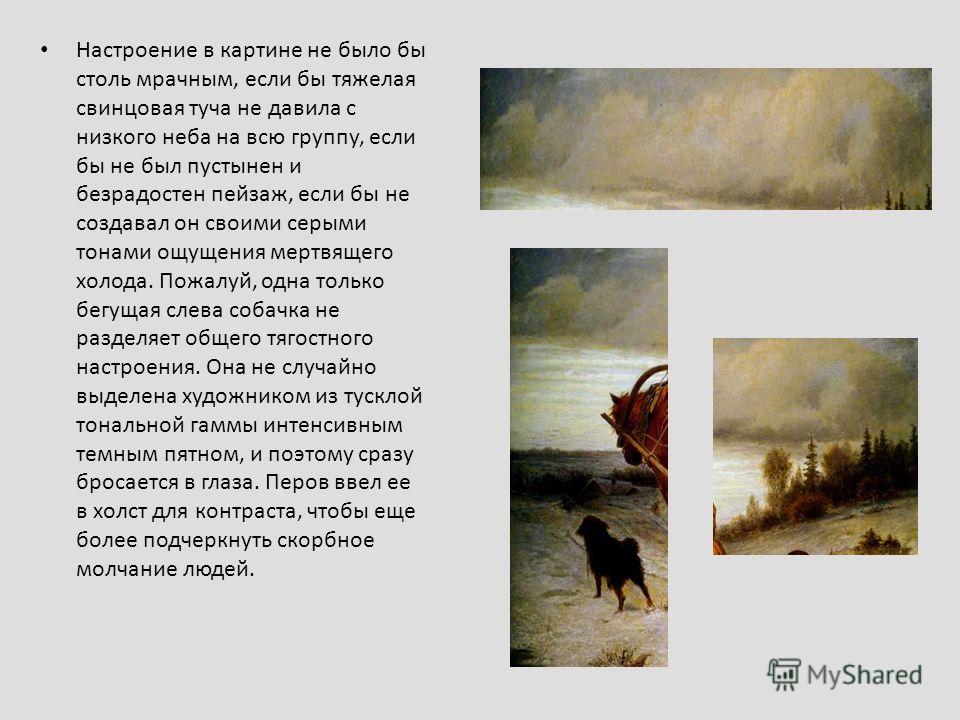 • Настроение в картине не было бы столь мрачным, если бы тяжелая свинцовая туча не давила с низкого неба на всю группу, если бы не был пустынен и безрадостен пейзаж, если бы не создавал он своими серыми тонами ощущения мертвящего холода. Пожалуй, одна только бегущая слева собачка не разделяет общего тягостного настроения. Она не случайно выделена художником из тусклой тональной гаммы интенсивным темным пятном, и поэтому сразу бросается в глаза. Перов ввел ее в холст для контраста, чтобы еще более подчеркнуть скорбное молчание людей.

MyShared